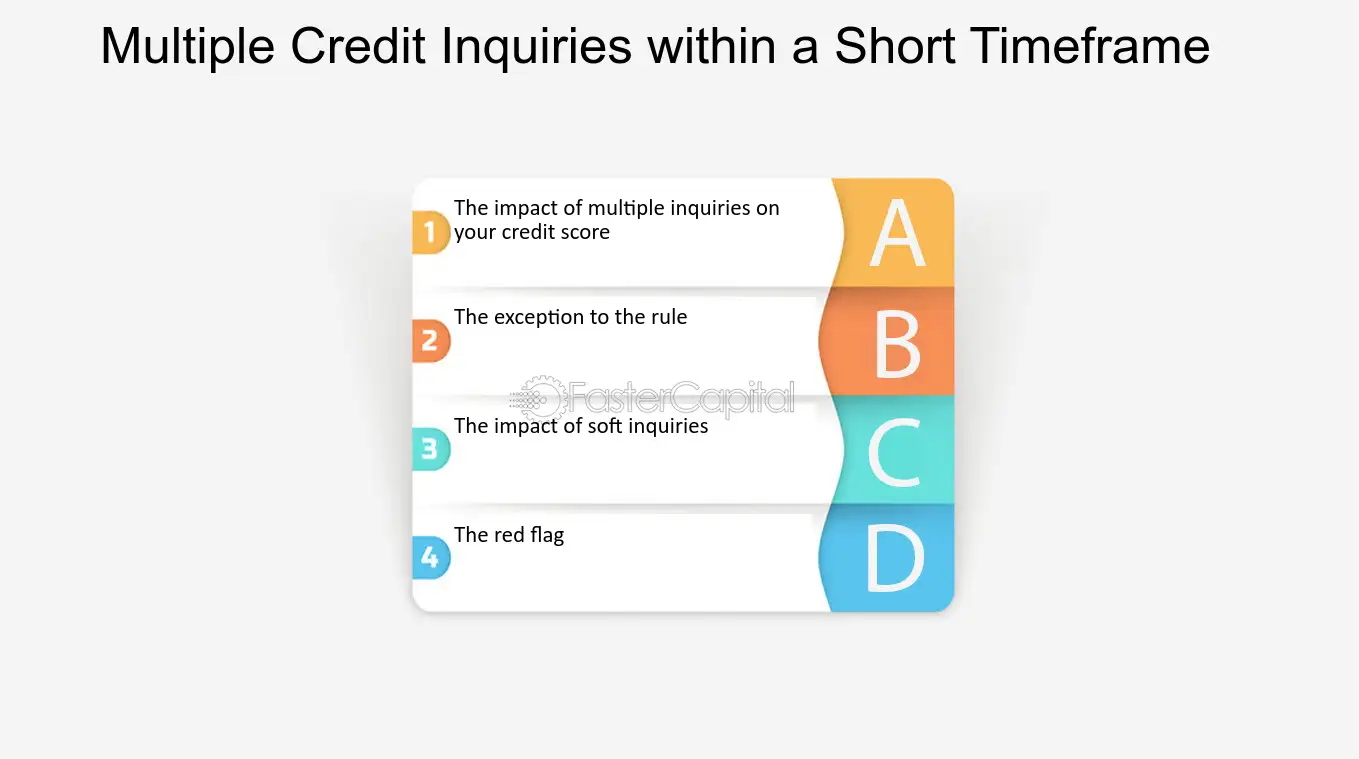 Multiple Credit Inquiries within a Short Timeframe

1 The impact of multiple inquiries on your credit score
A

2 The exception to the rule
B

3 The impact of soft inquiries
C

4 The red flag
D

FasterCapital